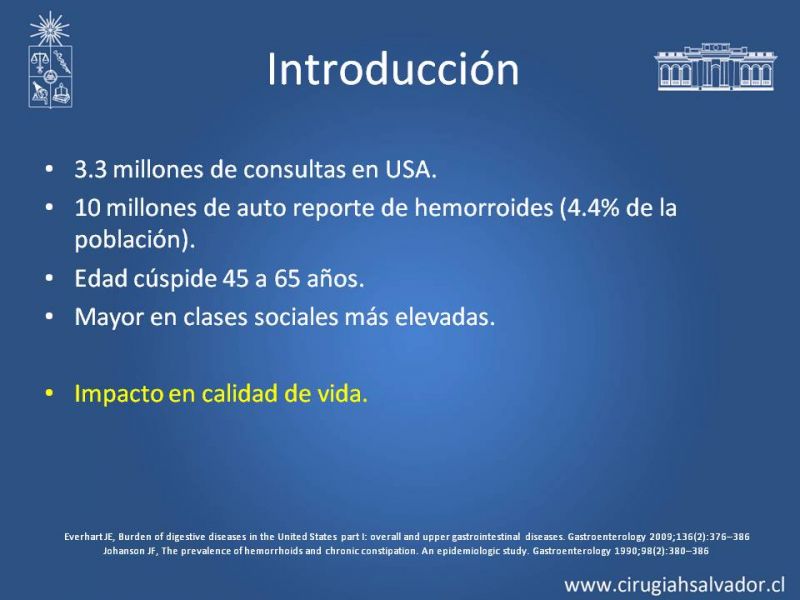 Introducción

• 3.3 millones de consultas en USA.
• 10 millones de auto reporte de hemorroides (4.4% de la población).
• Edad cúspide 45 a 65 años.
• Mayor en clases sociales más elevadas.

• Impacto en calidad de vida.

Everhart JE, Burden of digestive diseases in the United States part I: overall and upper gastrointestinal diseases. Gastroenterology 2009;136(2):376–386
Johanson JF, The prevalence of hemorrhoids and chronic constipation. An epidemiologic study. Gastroenterology 1990;98(2):380–386

www.cirugiahsalvador.cl